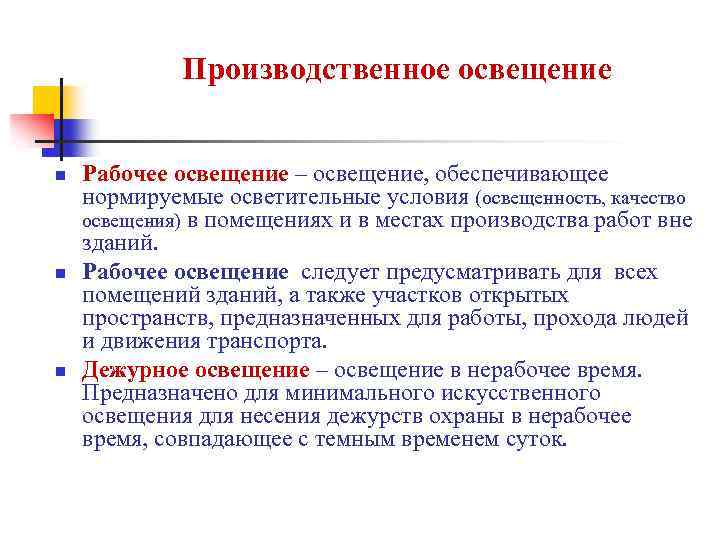 Производственное освещение

- Рабочее освещение – освещение, обеспечивающее нормируемые осветительные условия (освещенность, качество освещения) в помещениях и в местах производства работ вне зданий.
- Рабочее освещение следует предусматривать для всех помещений зданий, а также участков открытых пространств, предназначенных для работы, прохода людей и движения транспорта.
- Дежурное освещение – освещение в нерабочее время. Предназначено для минимального искусственного освещения для несения дежурств охраны в нерабочее время, совпадающее с темным временем суток.